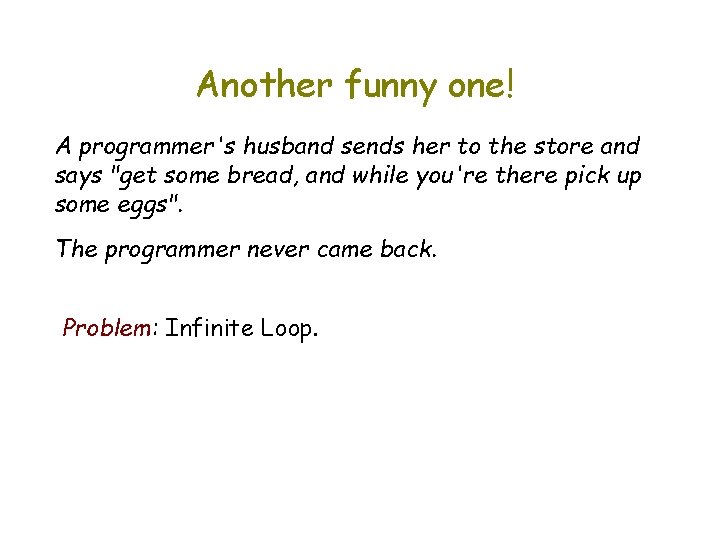 Another funny one!

A programmer's husband sends her to the store and says "get some bread, and while you're there pick up some eggs".

The programmer never came back.

Problem: Infinite Loop.